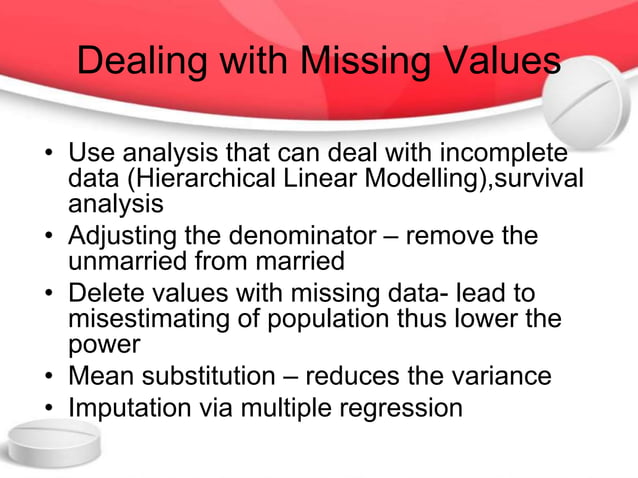 Dealing with Missing Values

• Use analysis that can deal with incomplete data (Hierarchical Linear Modelling),survival analysis
• Adjusting the denominator – remove the unmarried from married
• Delete values with missing data- lead to misestimating of population thus lower the power
• Mean substitution – reduces the variance
• Imputation via multiple regression